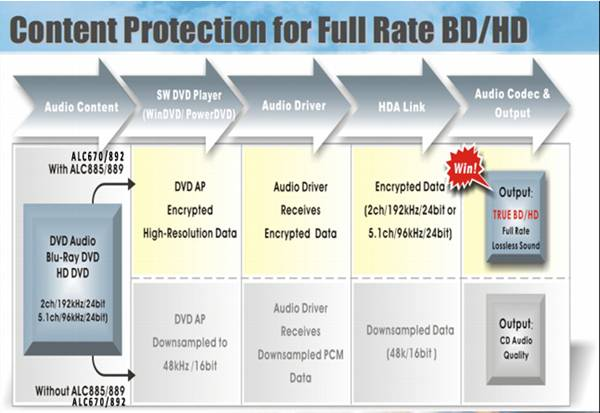 Content Protection for Full Rate BD/HD

Audio Content

SW DVD Player (WinDVD/ PowerDVD)

Audio Driver

HDA Link

Audio Codec & Output

ALC670/892 With ALC885/889

DVD Audio Blu-Ray DVD HD DVD

2ch/192kHz/24bit 5.1ch/96kHz/24bit)

Without ALC885/889 ALC670/892

DVD AP Encrypted High-Resolution Data

Audio Driver Receives Encrypted Data

Encrypted Data (2ch/192kHz/24bit or 5.1ch/96kHz/24bit)

Win!

Output: TRUE BD/HD Full Rate Lossless Sound

DVD AP Downsampled to 48kHz /16bit

Audio Driver Receives Downsampled PCM Data

Downsampled Data (48k/16bit )

Output: CD Audio Quality